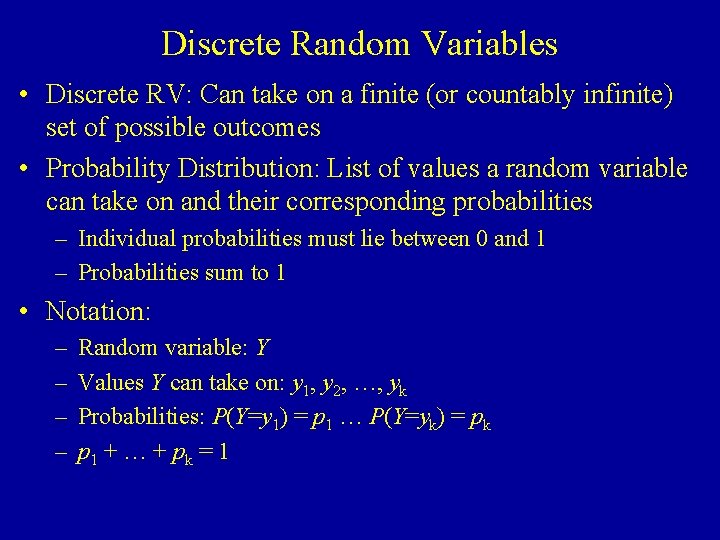 Discrete Random Variables

• Discrete RV: Can take on a finite (or countably infinite) set of possible outcomes

• Probability Distribution: List of values a random variable can take on and their corresponding probabilities

– Individual probabilities must lie between 0 and 1

– Probabilities sum to 1

• Notation:

– Random variable: $Y$

– Values $Y$ can take on: $y_1, y_2, \ldots, y_k$

– Probabilities: $P(Y=y_1) = p_1 \ldots P(Y=y_k) = p_k$

– $p_1 + \ldots + p_k = 1$